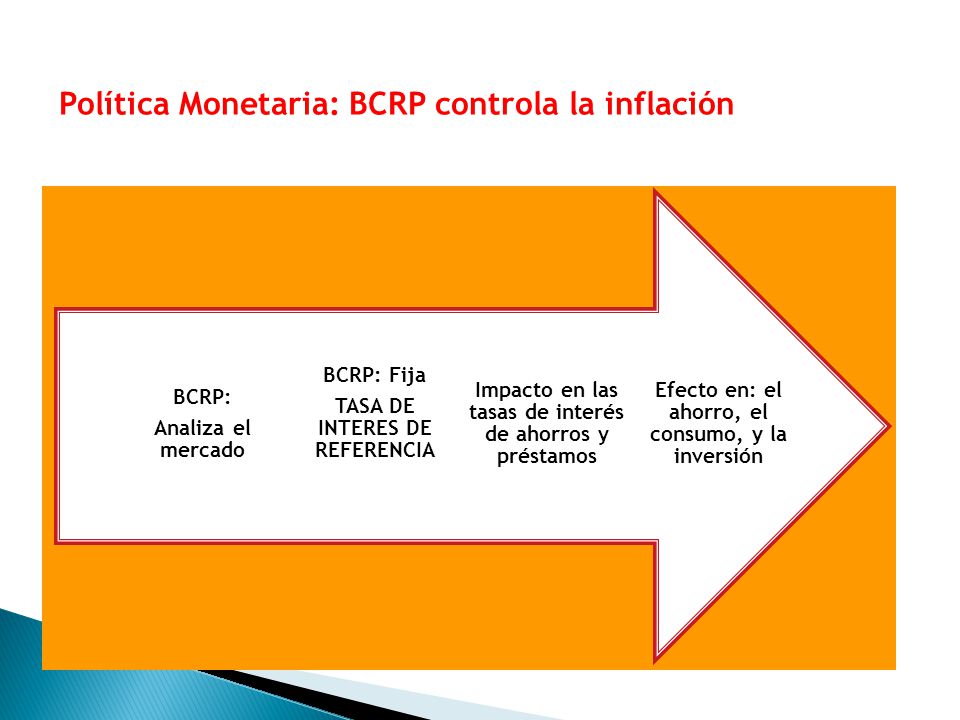 Política Monetaria: BCRP controla la inflación

BCRP:

Analiza el mercado

BCRP: Fija

TASA DE INTERES DE REFERENCIA

Impacto en las tasas de interés de ahorros y préstamos

Efecto en: el ahorro, el consumo, y la inversión